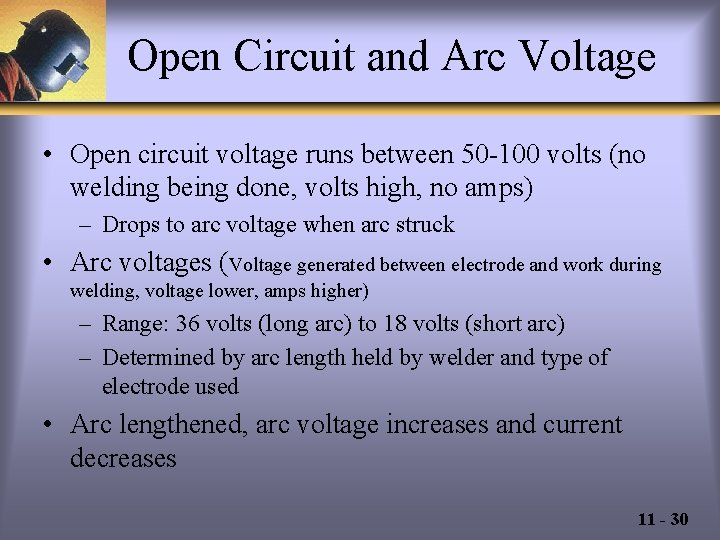 Open Circuit and Arc Voltage

• Open circuit voltage runs between 50-100 volts (no welding being done, volts high, no amps)
– Drops to arc voltage when arc struck

• Arc voltages (Voltage generated between electrode and work during welding, voltage lower, amps higher)
– Range: 36 volts (long arc) to 18 volts (short arc)
– Determined by arc length held by welder and type of electrode used

• Arc lengthened, arc voltage increases and current decreases

11 - 30